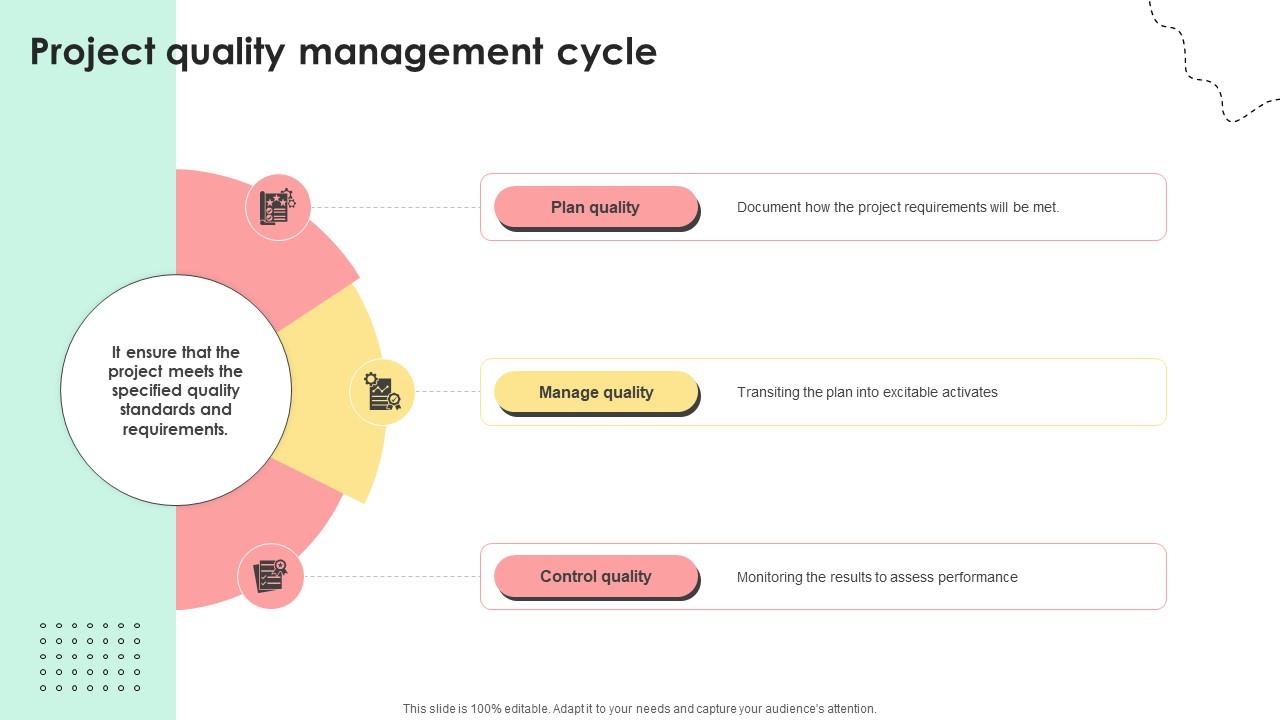 Project quality management cycle

It ensure that the project meets the specified quality standards and requirements.

Plan quality

Document how the project requirements will be met.

Manage quality

Transiting the plan into excitable activates

Control quality

Monitoring the results to assess performance

This slide is 100% editable. Adapt it to your needs and capture your audience's attention.